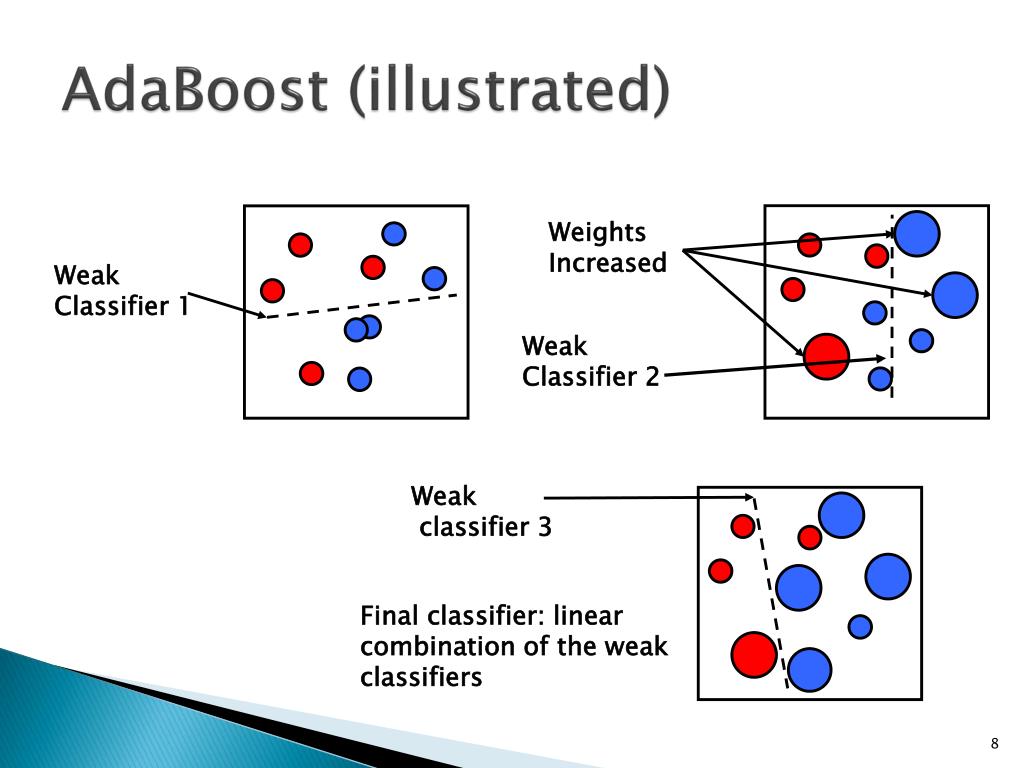 AdaBoost (illustrated)

Weak Classifier 1

Weights Increased

Weak Classifier 2

Weak classifier 3

Final classifier: linear combination of the weak classifiers

8